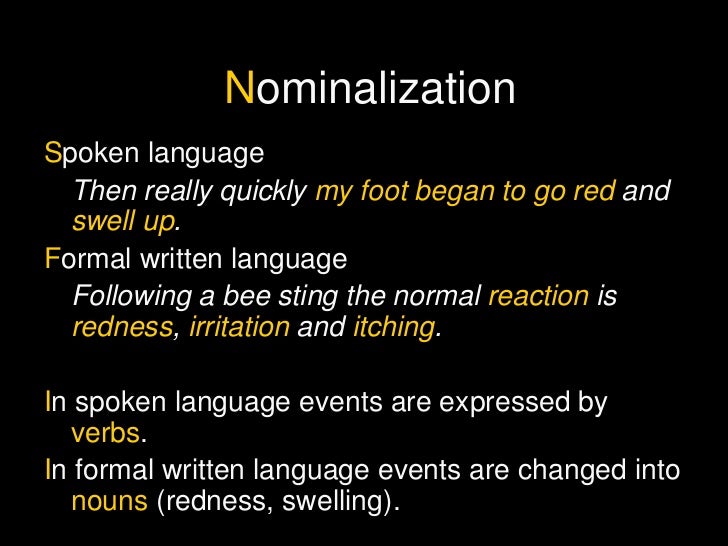 Nominalization

Spoken language

Then really quickly my foot began to go red and swell up.

Formal written language

Following a bee sting the normal reaction is redness, irritation and itching.

In spoken language events are expressed by verbs.

In formal written language events are changed into nouns (redness, swelling).